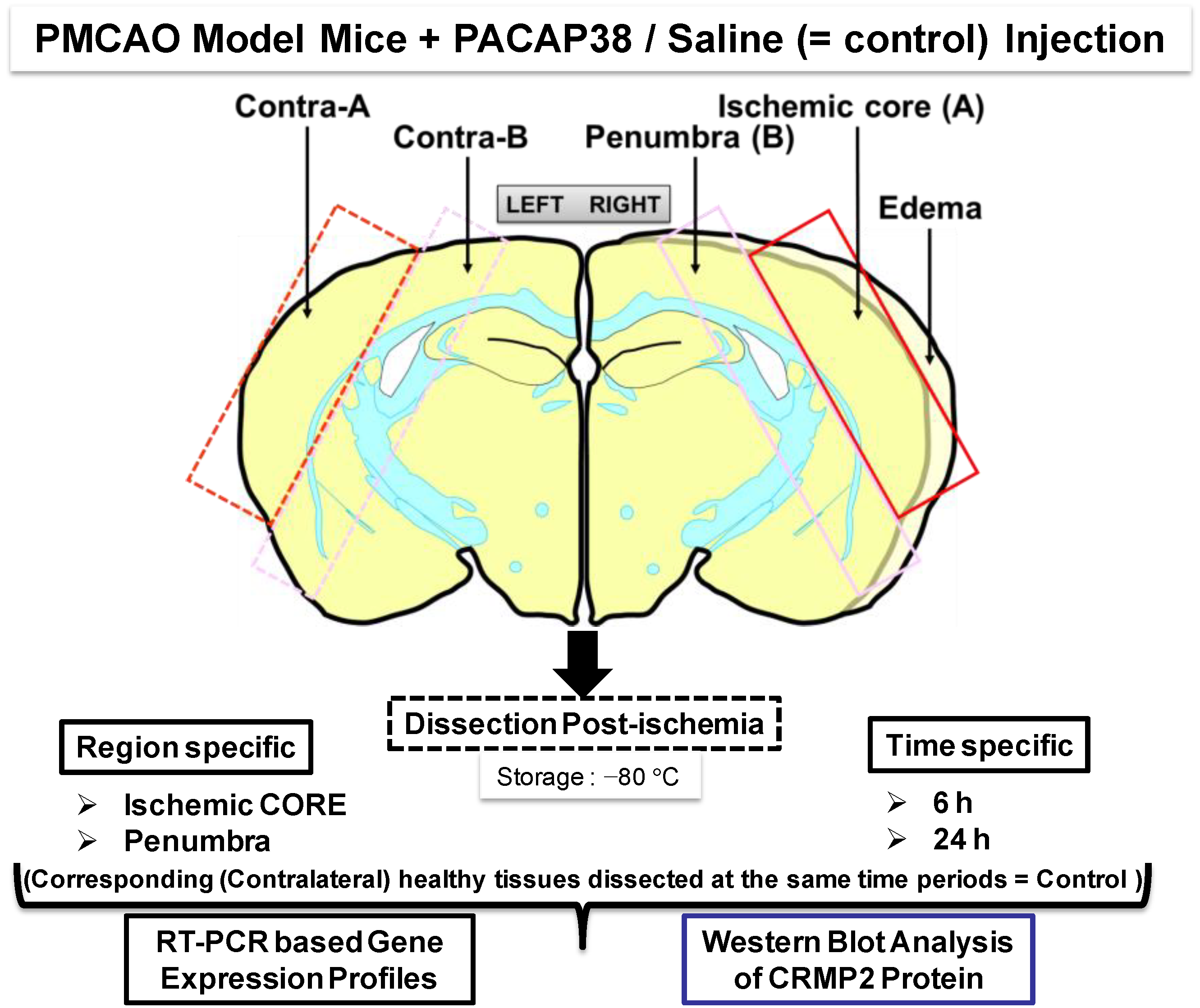 PMCAO Model Mice + PACAP38 / Saline (= control) Injection

Contra-A

Contra-B

Penumbra (B)

Ischemic core (A)

LEFT RIGHT

Edema

Dissection Post-ischemia

Storage : −80 °C

Region specific

➢ Ischemic CORE
➢ Penumbra

Time specific

➢ 6 h
➢ 24 h

(Corresponding (Contralateral) healthy tissues dissected at the same time periods = Control )

RT-PCR based Gene Expression Profiles

Western Blot Analysis of CRMP2 Protein